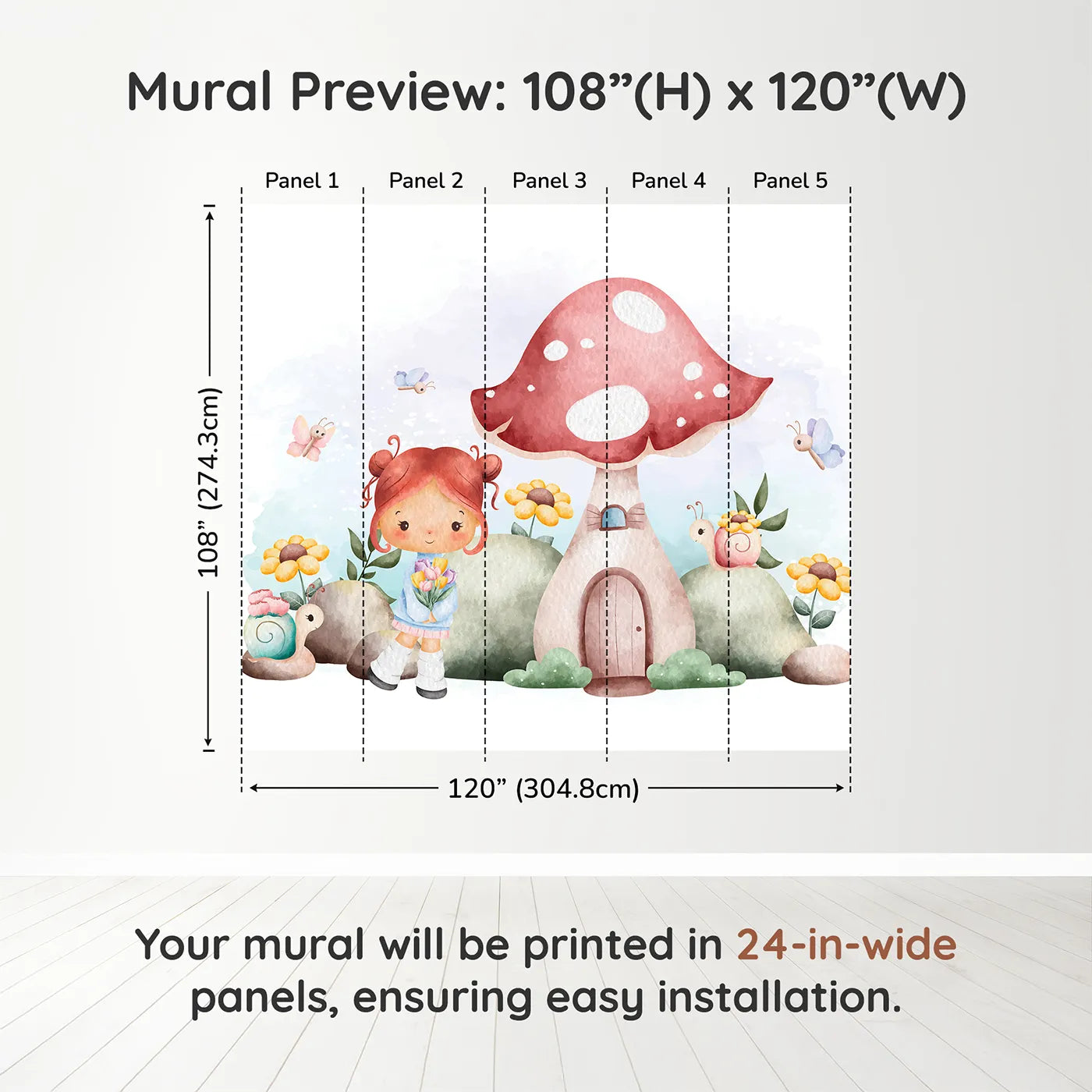 Mural Preview: 108”(H) x 120”(W)

Panel 1 Panel 2 Panel 3 Panel 4 Panel 5

108” (274.3cm)

120” (304.8cm)

Your mural will be printed in 24-in-wide panels, ensuring easy installation.